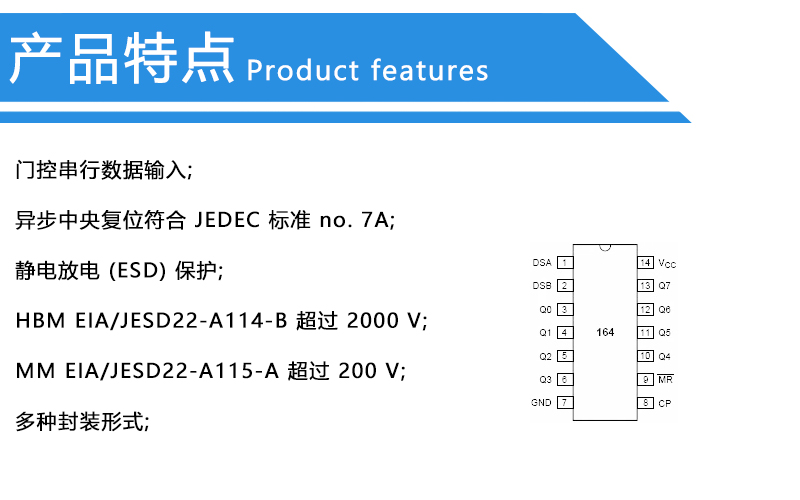 产品特点 Product features

门控串行数据输入;

异步中央复位符合 JEDEC 标准 no. 7A;

静电放电 (ESD) 保护;

HBM EIA/JESD22-A114-B 超过 2000 V;

MM EIA/JESD22-A115-A 超过 200 V;

多种封装形式;

DSA 1
DSB 2
Q0 3
Q1 4
Q2 5
Q3 6
GND 7
164
14 $V_{CC}$
13 Q7
12 Q6
11 Q5
10 Q4
9 $\overline{MR}$
8 CP